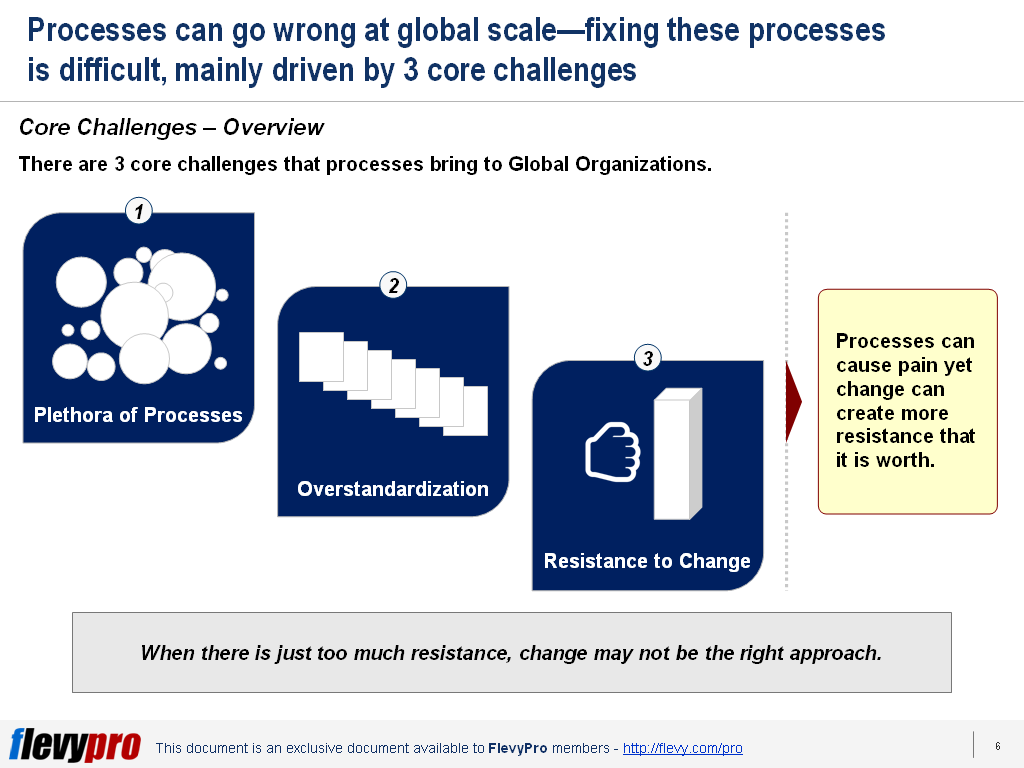 Processes can go wrong at global scale—fixing these processes is difficult, mainly driven by 3 core challenges

Core Challenges – Overview

There are 3 core challenges that processes bring to Global Organizations.

1

Plethora of Processes

2

Overstandardization

3

Resistance to Change

Processes can cause pain yet change can create more resistance that it is worth.

When there is just too much resistance, change may not be the right approach.

flevypro This document is an exclusive document available to FlevyPro members - http://flevy.com/pro

6